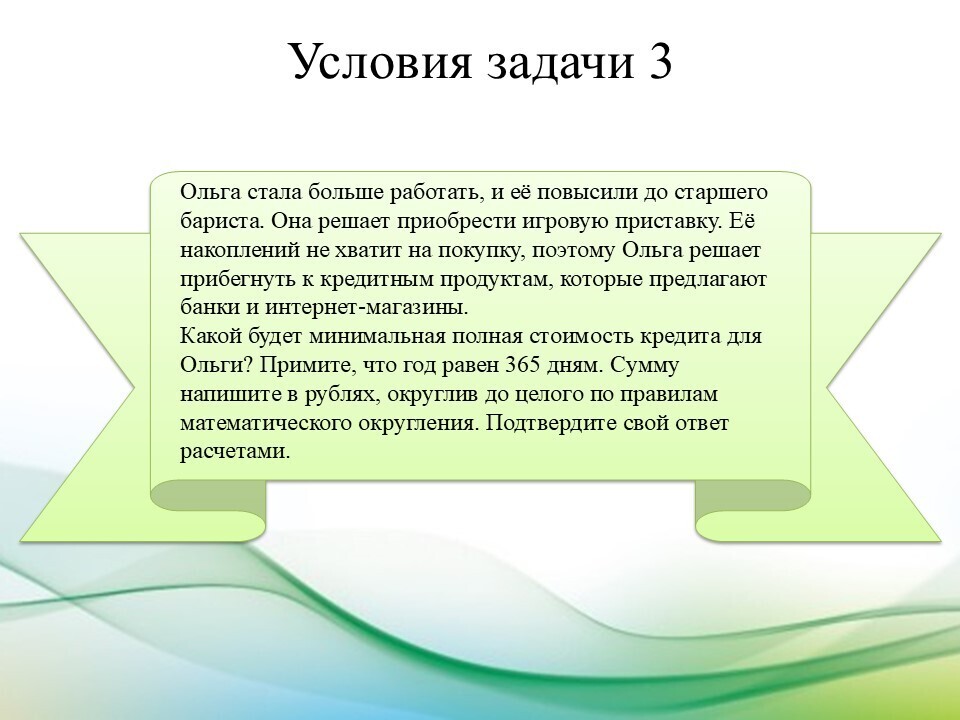 Условия задачи 3

Ольга стала больше работать, и её повысили до старшего бариста. Она решает приобрести игровую приставку. Её накоплений не хватит на покупку, поэтому Ольга решает прибегнуть к кредитным продуктам, которые предлагают банки и интернет-магазины.
Какой будет минимальная полная стоимость кредита для Ольги? Примите, что год равен 365 дням. Сумму напишите в рублях, округлив до целого по правилам математического округления. Подтвердите свой ответ расчетами.